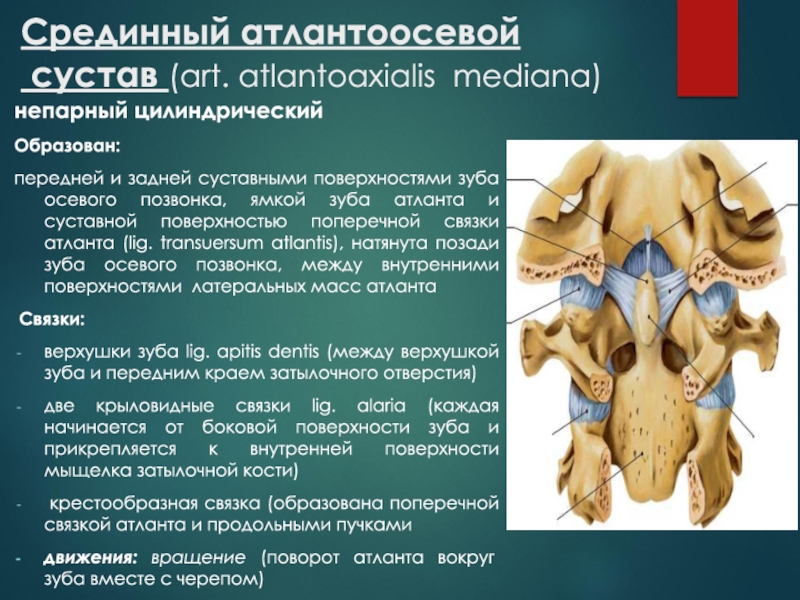 Срединный атлантоосевой сустав (art. atlantoaxialis mediana)

непарный цилиндрический

Образован:

передней и задней суставными поверхностями зуба осевого позвонка, ямкой зуба атланта и суставной поверхностью поперечной связки атланта (lig. transuersum atlantis), натянута позади зуба осевого позвонка, между внутренними поверхностями латеральных масс атланта

Связки:

- верхушки зуба lig. apitis dentis (между верхушкой зуба и передним краем затылочного отверстия)

- две крыловидные связки lig. alaria (каждая начинается от боковой поверхности зуба и прикрепляется к внутренней поверхности мыщелка затылочной кости)

- крестообразная связка (образована поперечной связкой атланта и продольными пучками

- движения: вращение (поворот атланта вокруг зуба вместе с черепом)